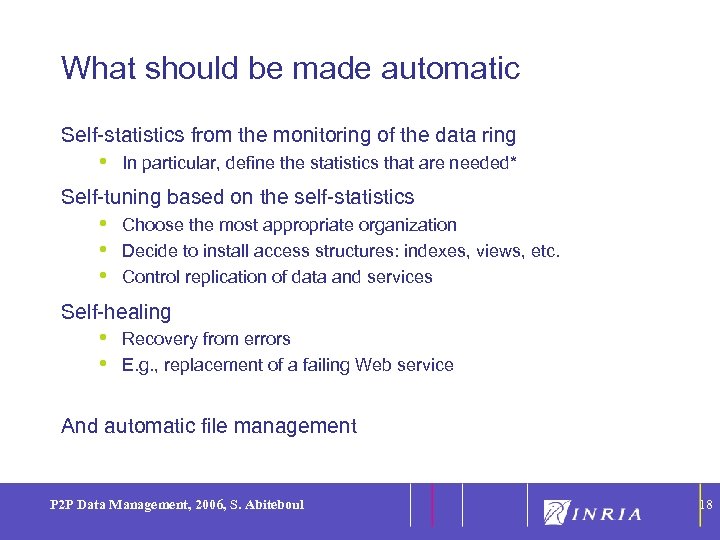 What should be made automatic

Self-statistics from the monitoring of the data ring

• In particular, define the statistics that are needed*

Self-tuning based on the self-statistics

• Choose the most appropriate organization
• Decide to install access structures: indexes, views, etc.
• Control replication of data and services

Self-healing

• Recovery from errors
• E.g., replacement of a failing Web service

And automatic file management

P2P Data Management, 2006, S. Abiteboul

INRIA

18